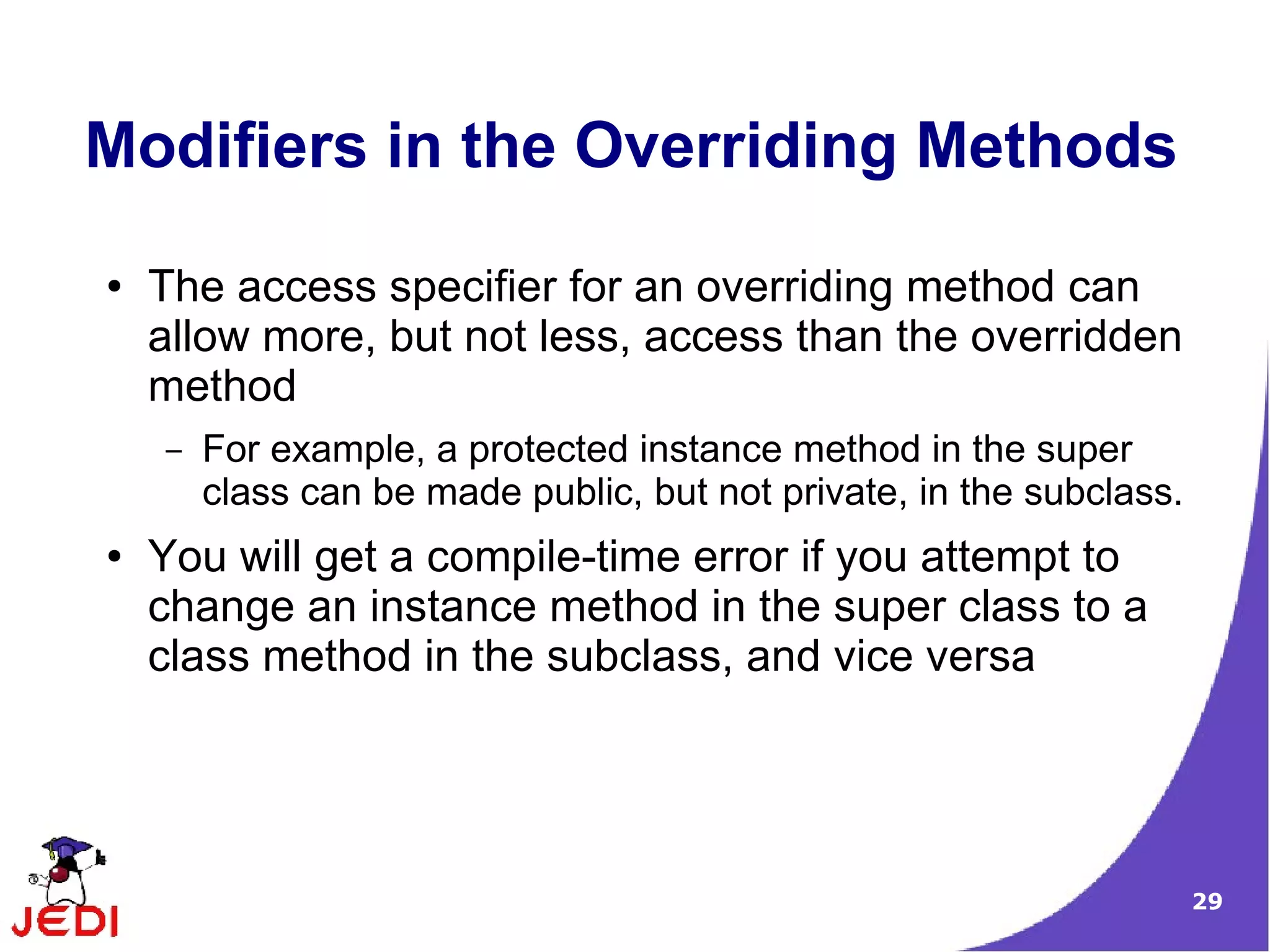 Modifiers in the Overriding Methods

• The access specifier for an overriding method can allow more, but not less, access than the overridden method

– For example, a protected instance method in the super class can be made public, but not private, in the subclass.

• You will get a compile-time error if you attempt to change an instance method in the super class to a class method in the subclass, and vice versa

JEDI

29